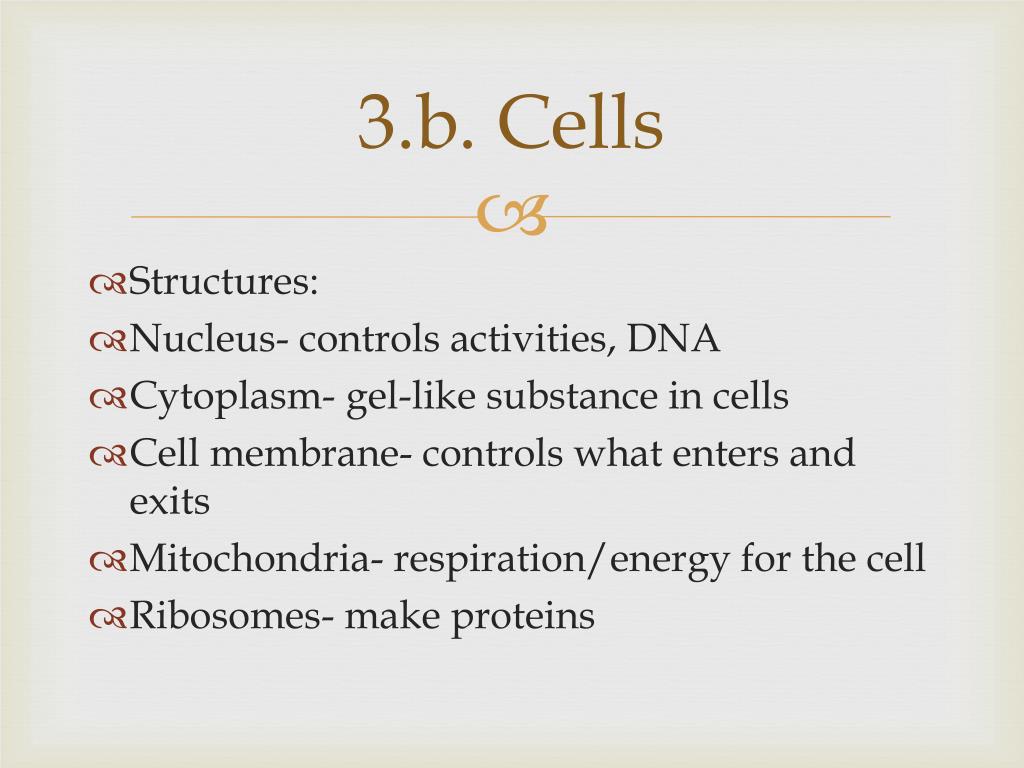 3.b. Cells

Structures:
Nucleus- controls activities, DNA
Cytoplasm- gel-like substance in cells
Cell membrane- controls what enters and exits
Mitochondria- respiration/energy for the cell
Ribosomes- make proteins